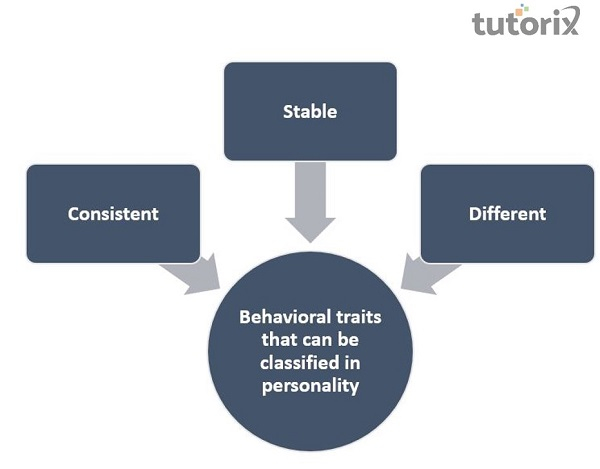 tutorix

Stable

Consistent

Different

Behavioral traits that can be classified in personality